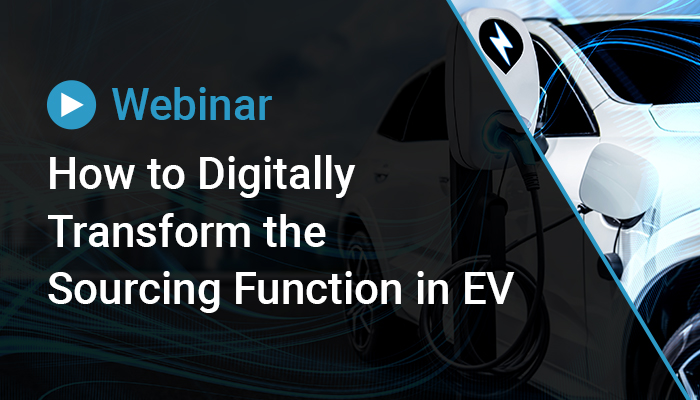 Webinar

How to Digitally Transform the Sourcing Function in EV